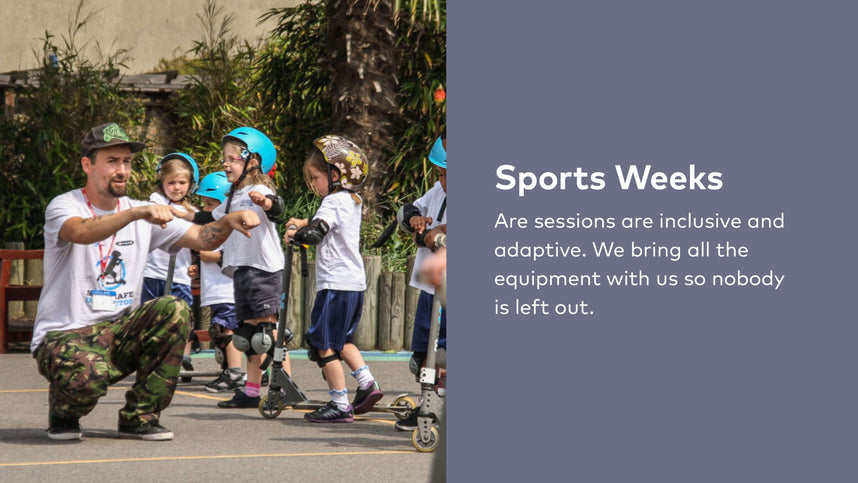 Sports Weeks

Are sessions are inclusive and adaptive. We bring all the equipment with us so nobody is left out.